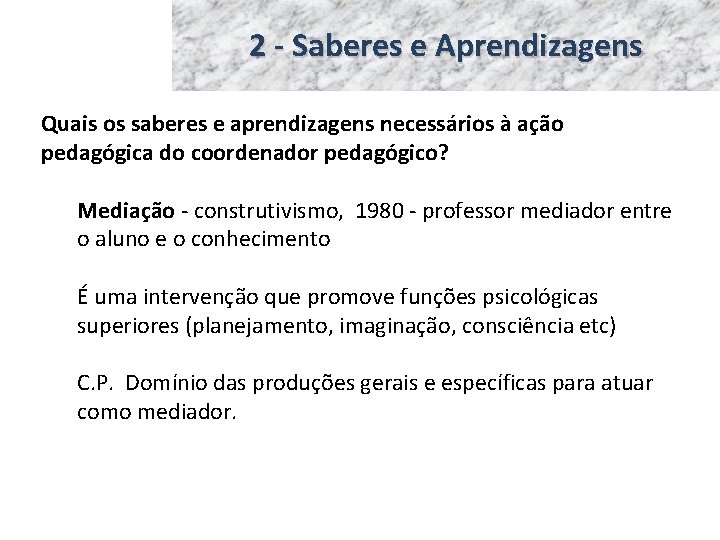 2 - Saberes e Aprendizagens

Quais os saberes e aprendizagens necessários à ação pedagógica do coordenador pedagógico?

Mediação - construtivismo, 1980 - professor mediador entre o aluno e o conhecimento

É uma intervenção que promove funções psicológicas superiores (planejamento, imaginação, consciência etc)

C.P. Domínio das produções gerais e específicas para atuar como mediador.